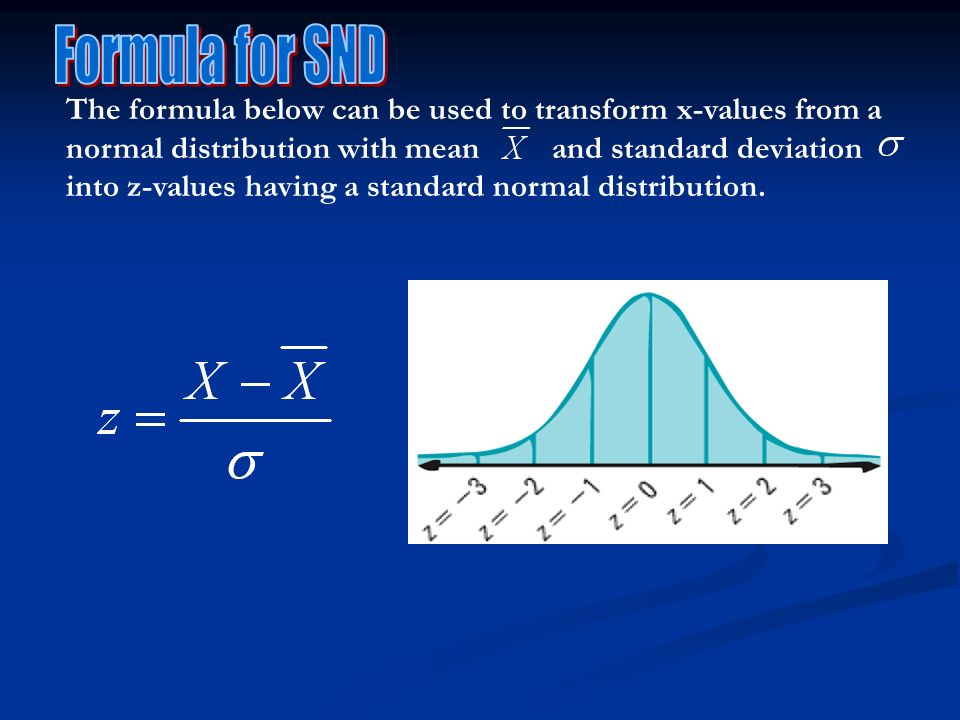 Formula for SND

The formula below can be used to transform x-values from a normal distribution with mean $\overline{X}$ and standard deviation $\sigma$ into z-values having a standard normal distribution.

$z = \frac{X - \overline{X}}{\sigma}$

$z=-3$ $z=-2$ $z=-1$ $z=0$ $z=1$ $z=2$ $z=3$